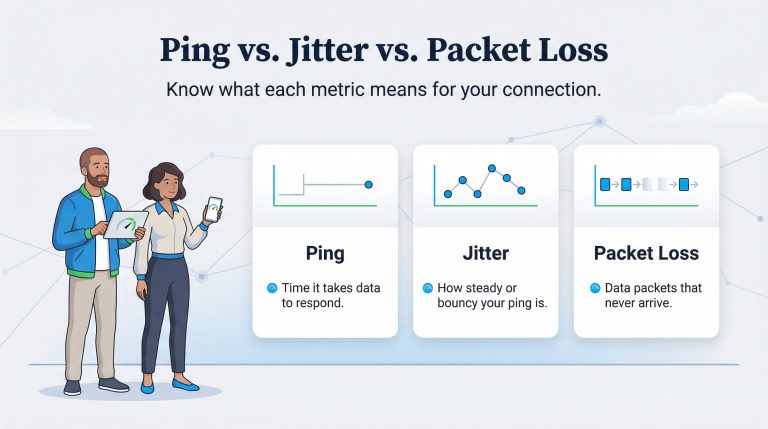 Ping vs. Jitter vs. Packet Loss

Know what each metric means for your connection.

Ping

Time it takes data to respond.

Jitter

How steady or bouncy your ping is.

Packet Loss

Data packets that never arrive.